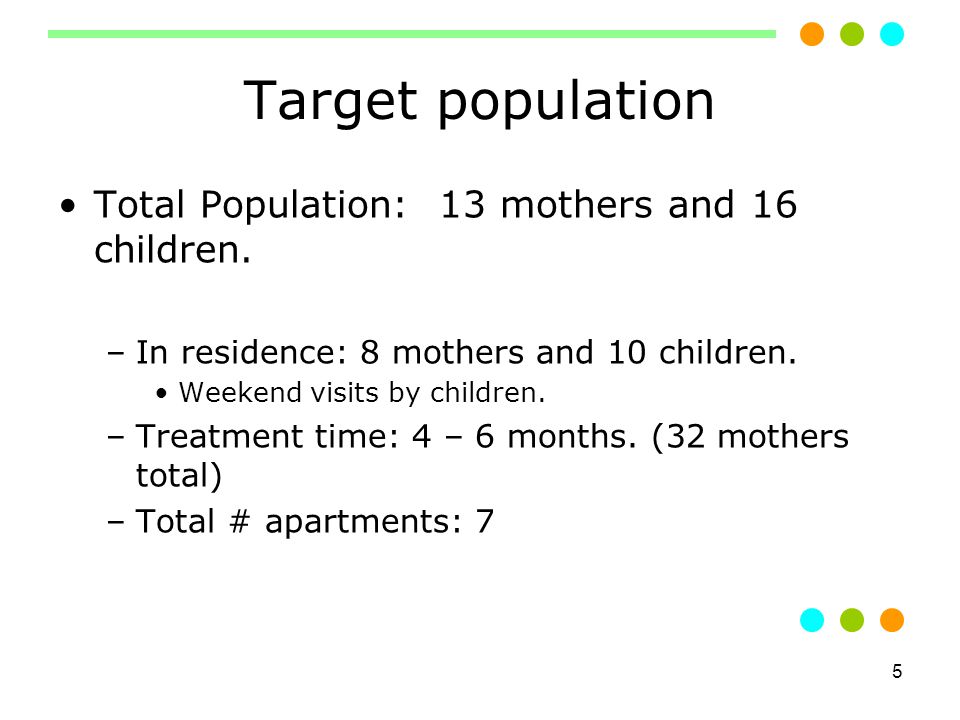 Target population

• Total Population: 13 mothers and 16 children.

– In residence: 8 mothers and 10 children.
• Weekend visits by children.
– Treatment time: 4 – 6 months. (32 mothers total)
– Total # apartments: 7

5